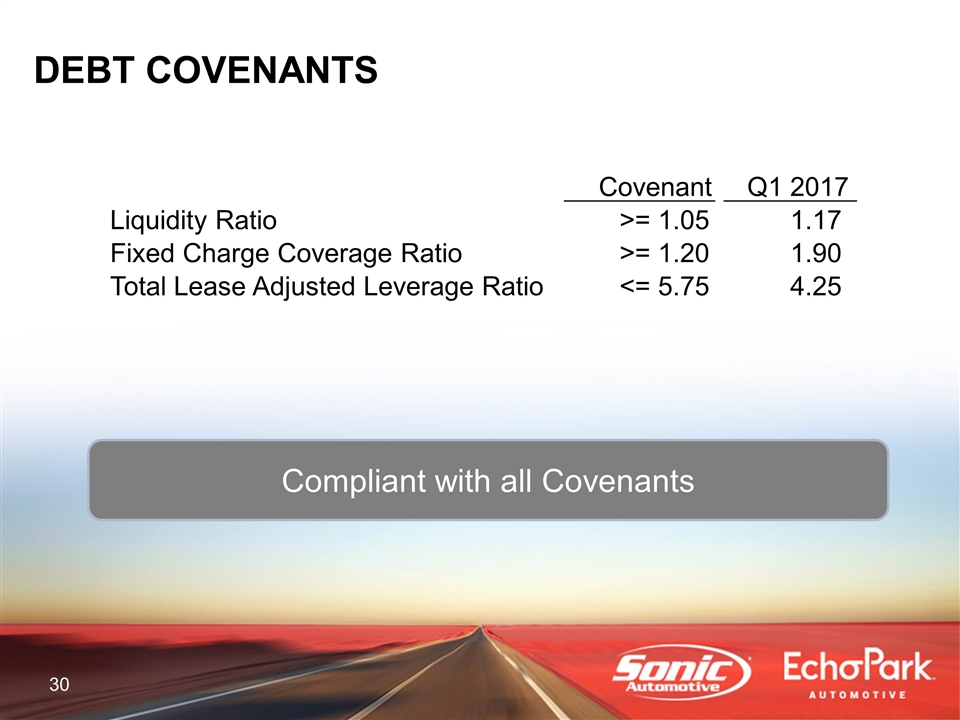 DEBT COVENANTS

| | Covenant | Q1 2017 |
|---|---|---|
| Liquidity Ratio | >= 1.05 | 1.17 |
| Fixed Charge Coverage Ratio | >= 1.20 | 1.90 |
| Total Lease Adjusted Leverage Ratio | <= 5.75 | 4.25 |

Compliant with all Covenants

30

Sonic Automotive

EchoPark AUTOMOTIVE